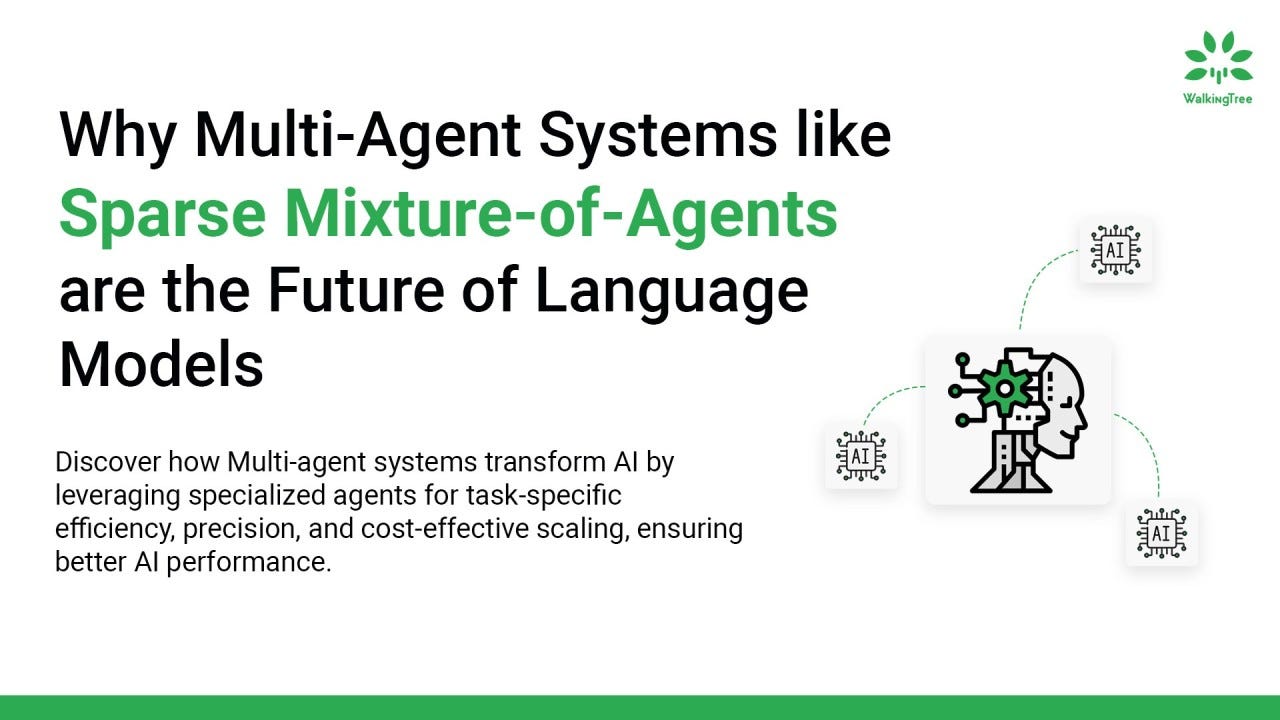 WalkingTree

Why Multi-Agent Systems like Sparse Mixture-of-Agents are the Future of Language Models

Discover how Multi-agent systems transform AI by leveraging specialized agents for task-specific efficiency, precision, and cost-effective scaling, ensuring better AI performance.

AI

AI

AI